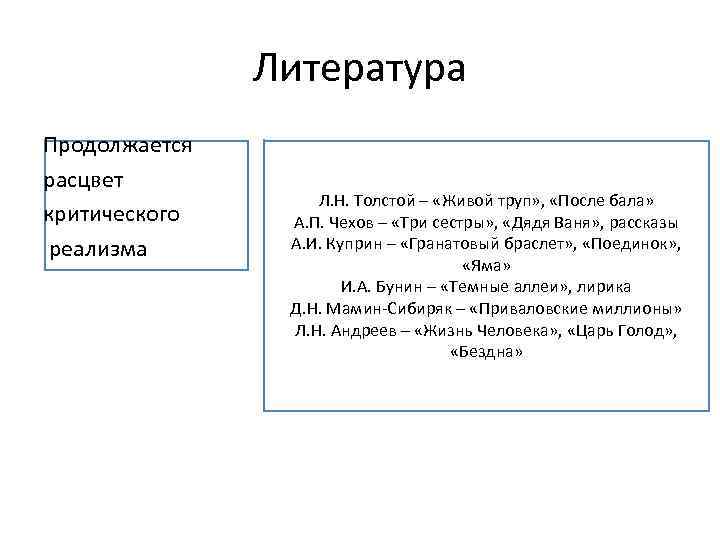 Литература

Продолжается расцвет критического реализма

Л.Н. Толстой – «Живой труп», «После бала»
А.П. Чехов – «Три сестры», «Дядя Ваня», рассказы
А.И. Куприн – «Гранатовый браслет», «Поединок», «Яма»
И.А. Бунин – «Темные аллеи», лирика
Д.Н. Мамин-Сибиряк – «Приваловские миллионы»
Л.Н. Андреев – «Жизнь Человека», «Царь Голод», «Бездна»